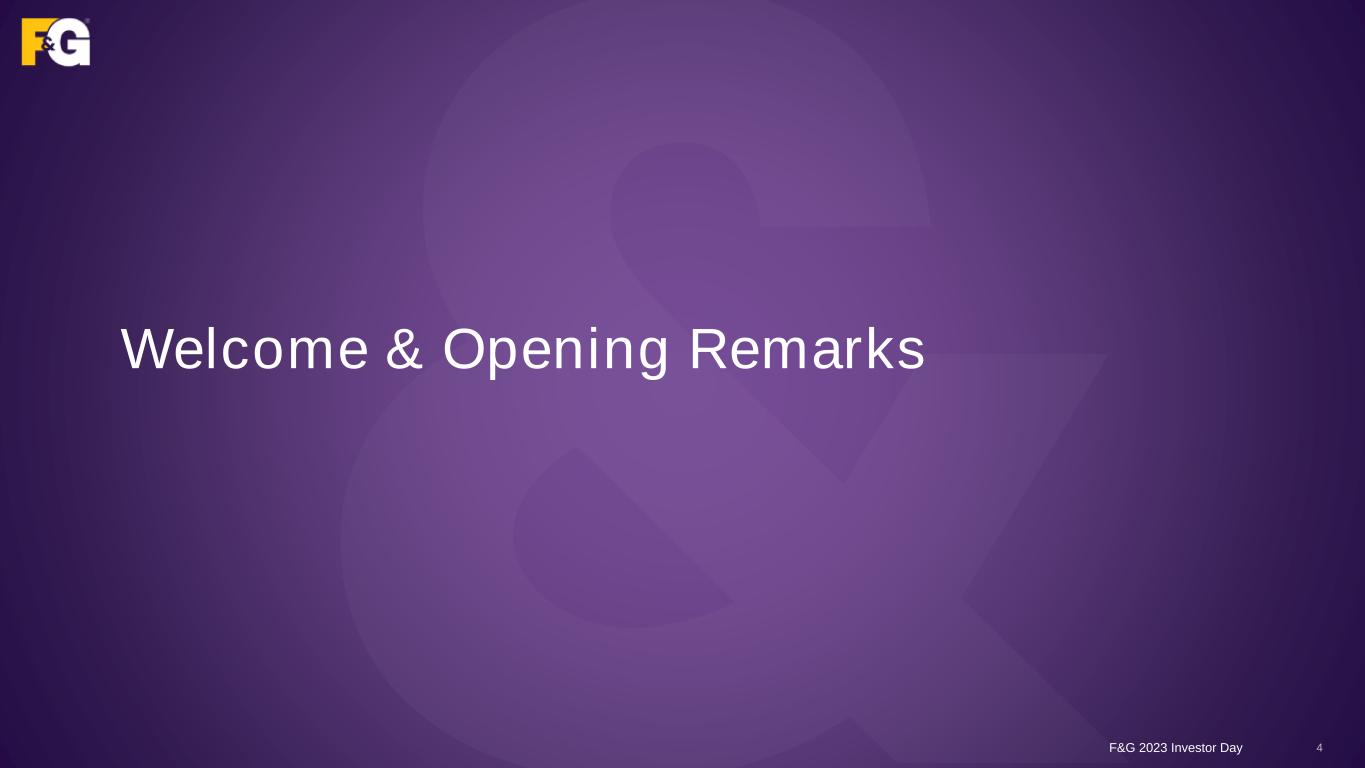 F&G

Welcome & Opening Remarks

F&G 2023 Investor Day 4